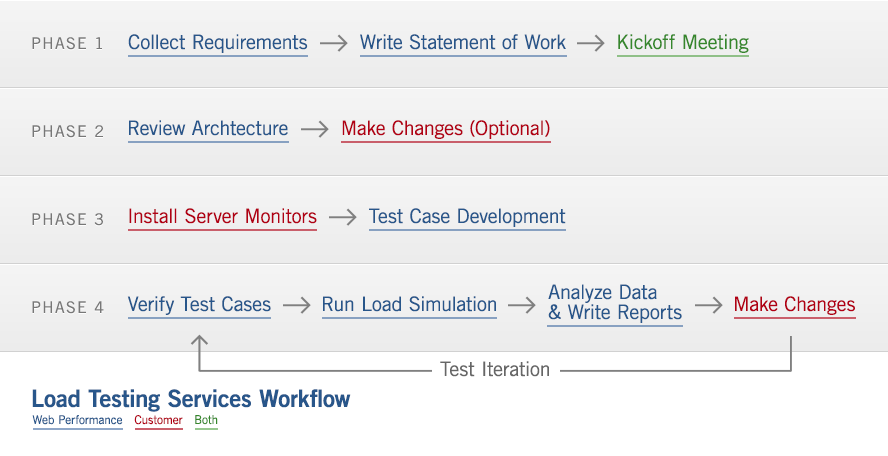 PHASE 1 Collect Requirements → Write Statement of Work → Kickoff Meeting

PHASE 2 Review Archtecture → Make Changes (Optional)

PHASE 3 Install Server Monitors → Test Case Development

PHASE 4 Verify Test Cases → Run Load Simulation → Analyze Data & Write Reports → Make Changes

Test Iteration

Load Testing Services Workflow

Web Performance Customer Both